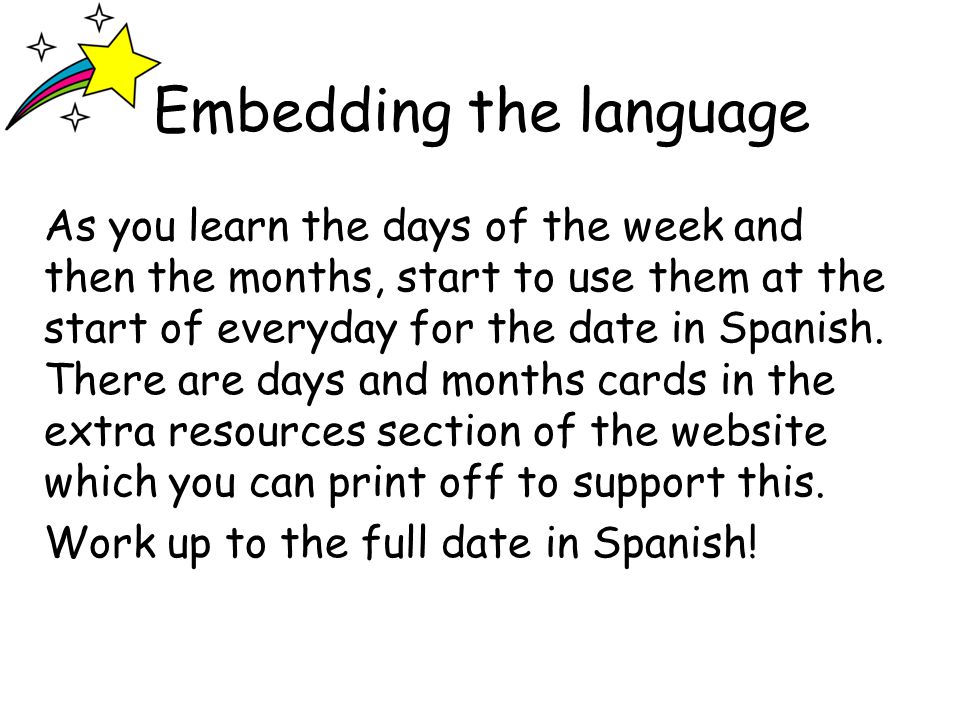 Embedding the language

As you learn the days of the week and then the months, start to use them at the start of everyday for the date in Spanish. There are days and months cards in the extra resources section of the website which you can print off to support this.

Work up to the full date in Spanish!